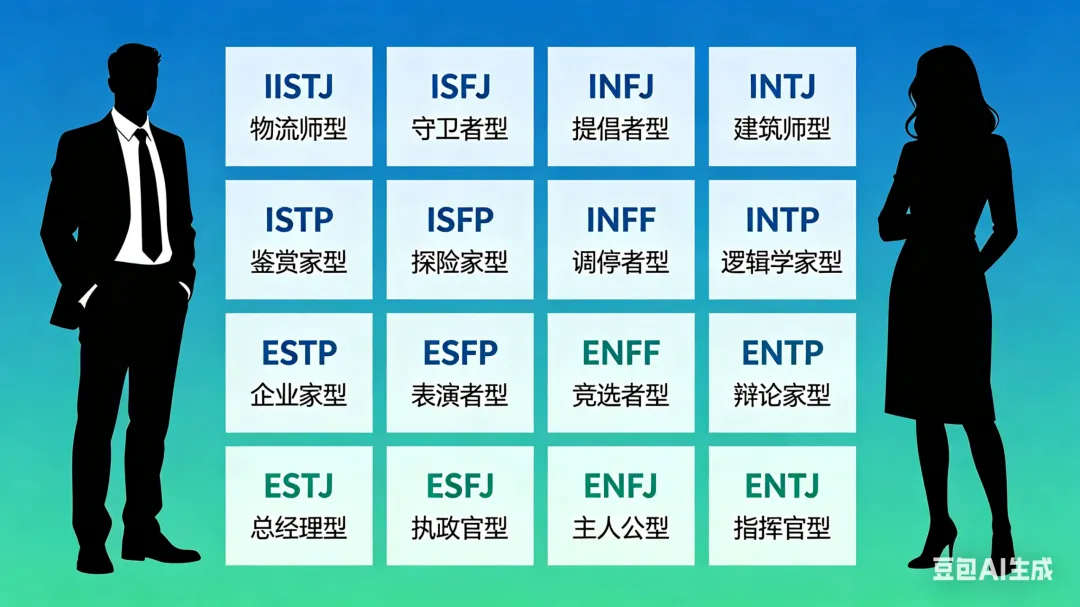 | IISTJ 物流师型 | ISFJ 守卫者型 | INFJ 提倡者型 | INTJ 建筑师型 |
|---|---|---|---|
| ISTP 鉴赏家型 | ISFP 探险家型 | INFF 调停者型 | INTP 逻辑学家型 |
| ESTP 企业家型 | ESFP 表演者型 | ENFF 竞选者型 | ENTP 辩论家型 |
| ESTJ 总经理型 | ESFJ 执政官型 | ENFJ 主人公型 | ENTJ 指挥官型 |

豆包AI生成